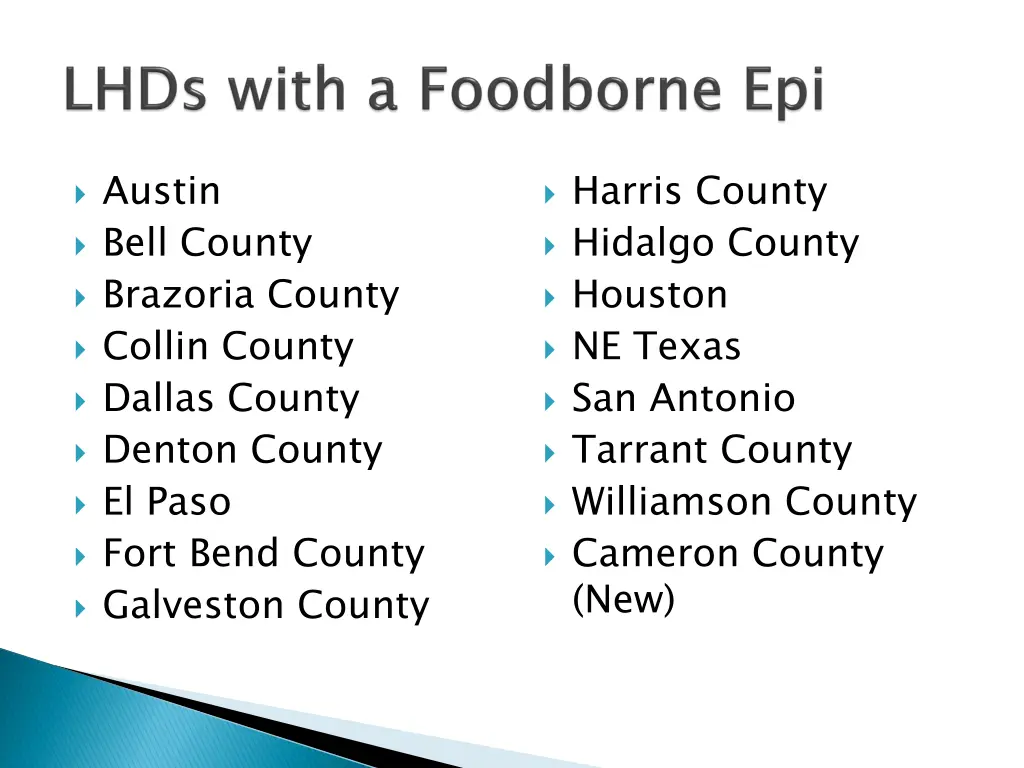 LHDs with a Foodborne Epi

Austin
Bell County
Brazoria County
Collin County
Dallas County
Denton County
El Paso
Fort Bend County
Galveston County

Harris County
Hidalgo County
Houston
NE Texas
San Antonio
Tarrant County
Williamson County
Cameron County (New)